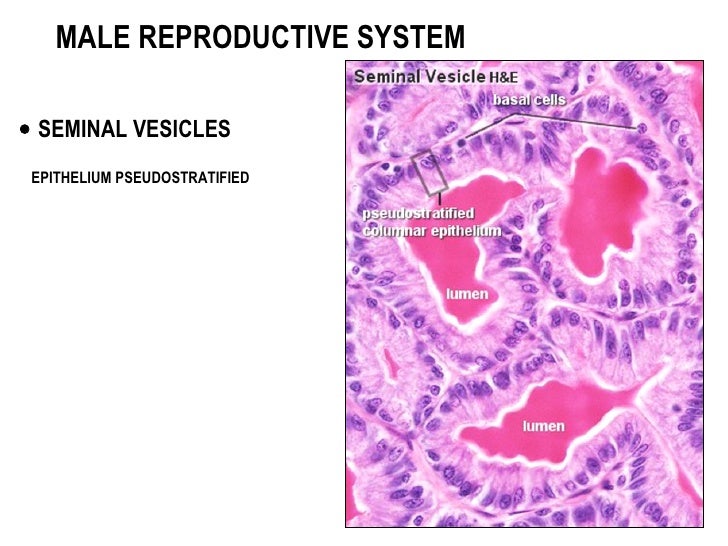 MALE REPRODUCTIVE SYSTEM

• SEMINAL VESICLES

EPITHELIUM PSEUDOSTRATIFIED

Seminal Vesicle H&E

basal cells

pseudostratified columnar epithelium

lumen

lumen